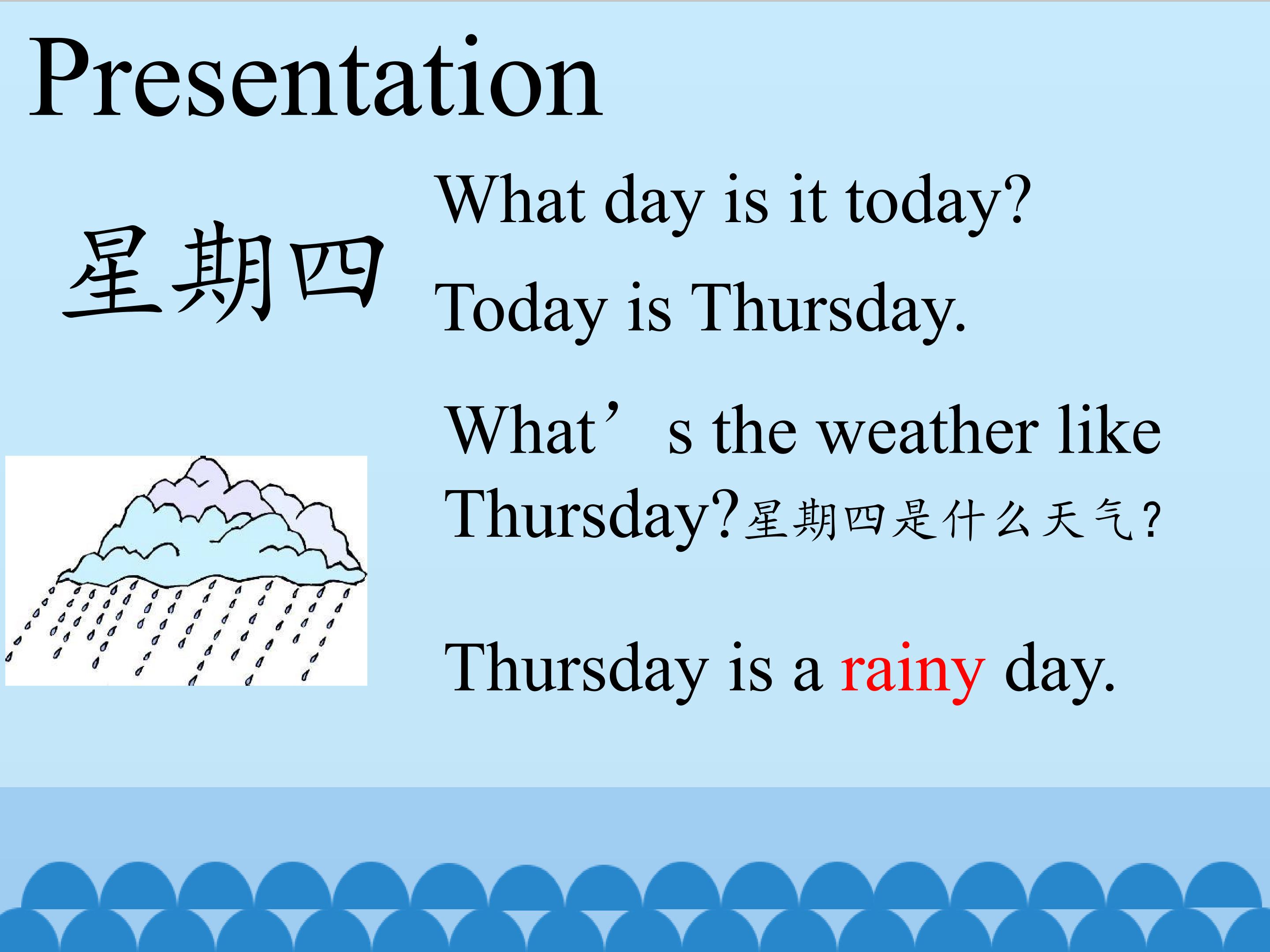 Presentation

星期四

What day is it today?

Today is Thursday.

What’s the weather like Thursday?星期四是什么天气?

Thursday is a rainy day.